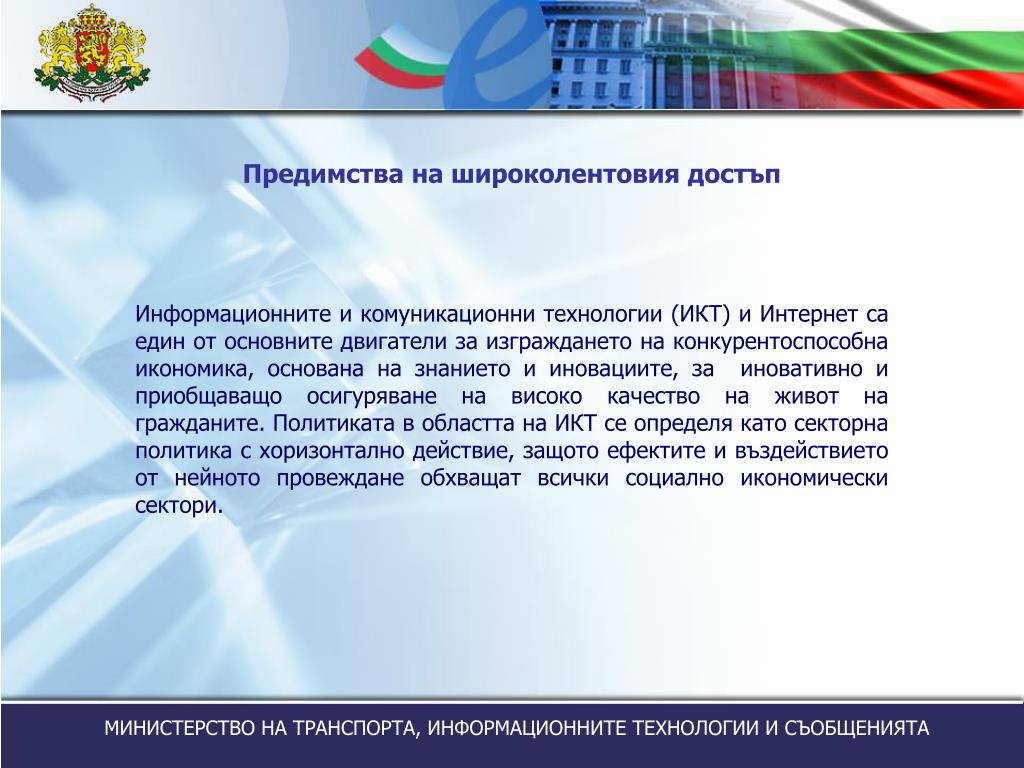 Предимства на широколентовия достъп

Информационните и комуникационни технологии (ИКТ) и Интернет са един от основните двигатели за изграждането на конкурентоспособна икономика, основана на знанието и иновациите, за иновативно и приобщаващо осигуряване на високо качество на живот на гражданите. Политиката в областта на ИКТ се определя като секторна политика с хоризонтално действие, защото ефектите и въздействието от нейното провеждане обхващат всички социално икономически сектори.

МИНИСТЕРСТВО НА ТРАНСПОРТА, ИНФОРМАЦИОННИТЕ ТЕХНОЛОГИИ И СЪОБЩЕНИЯТА